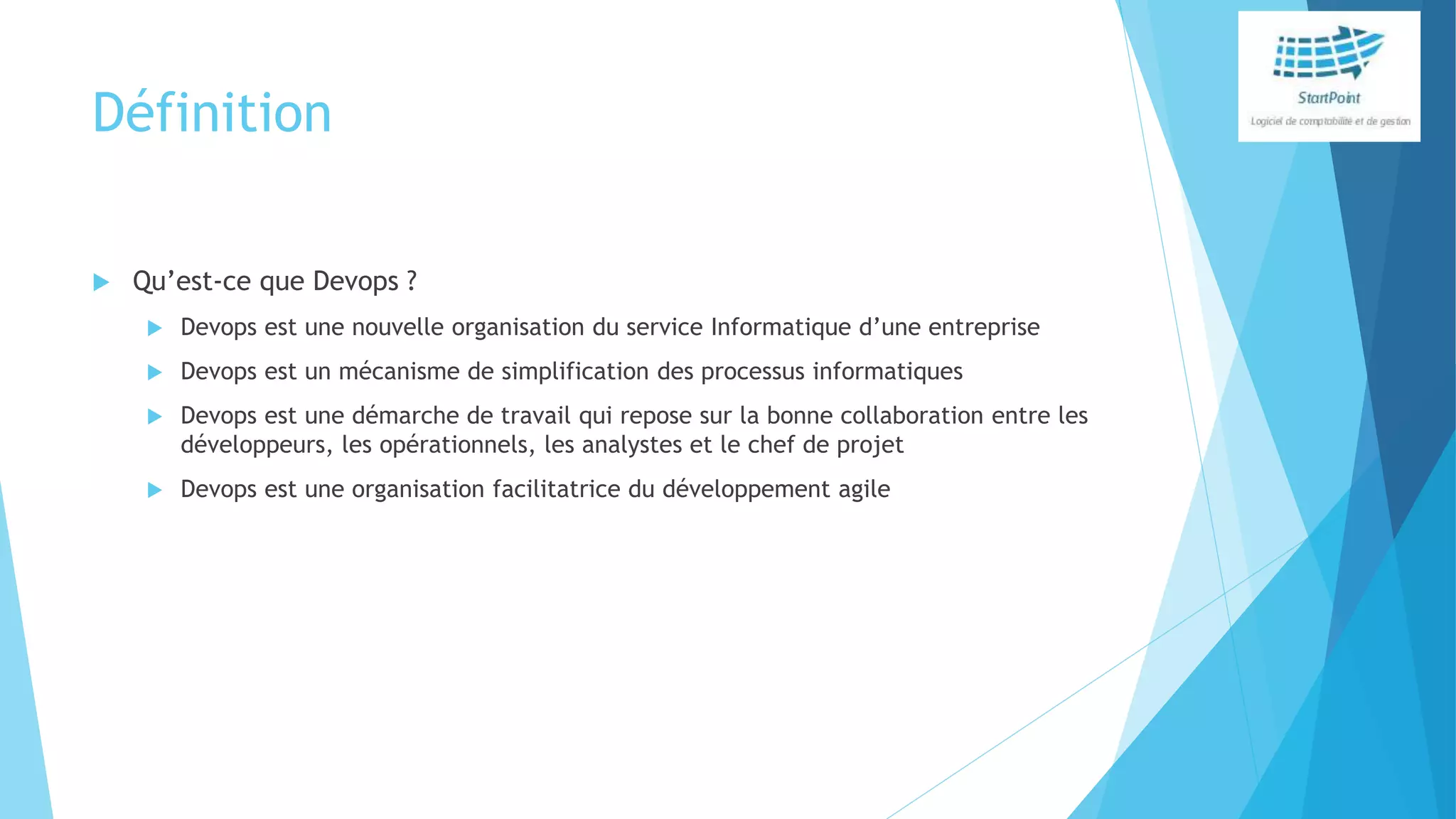 Définition

StartPoint
Logiciel de comptabilité et de gestion

Qu'est-ce que Devops ?

Devops est une nouvelle organisation du service Informatique d'une entreprise

Devops est un mécanisme de simplification des processus informatiques

Devops est une démarche de travail qui repose sur la bonne collaboration entre les développeurs, les opérationnels, les analystes et le chef de projet

Devops est une organisation facilitatrice du développement agile